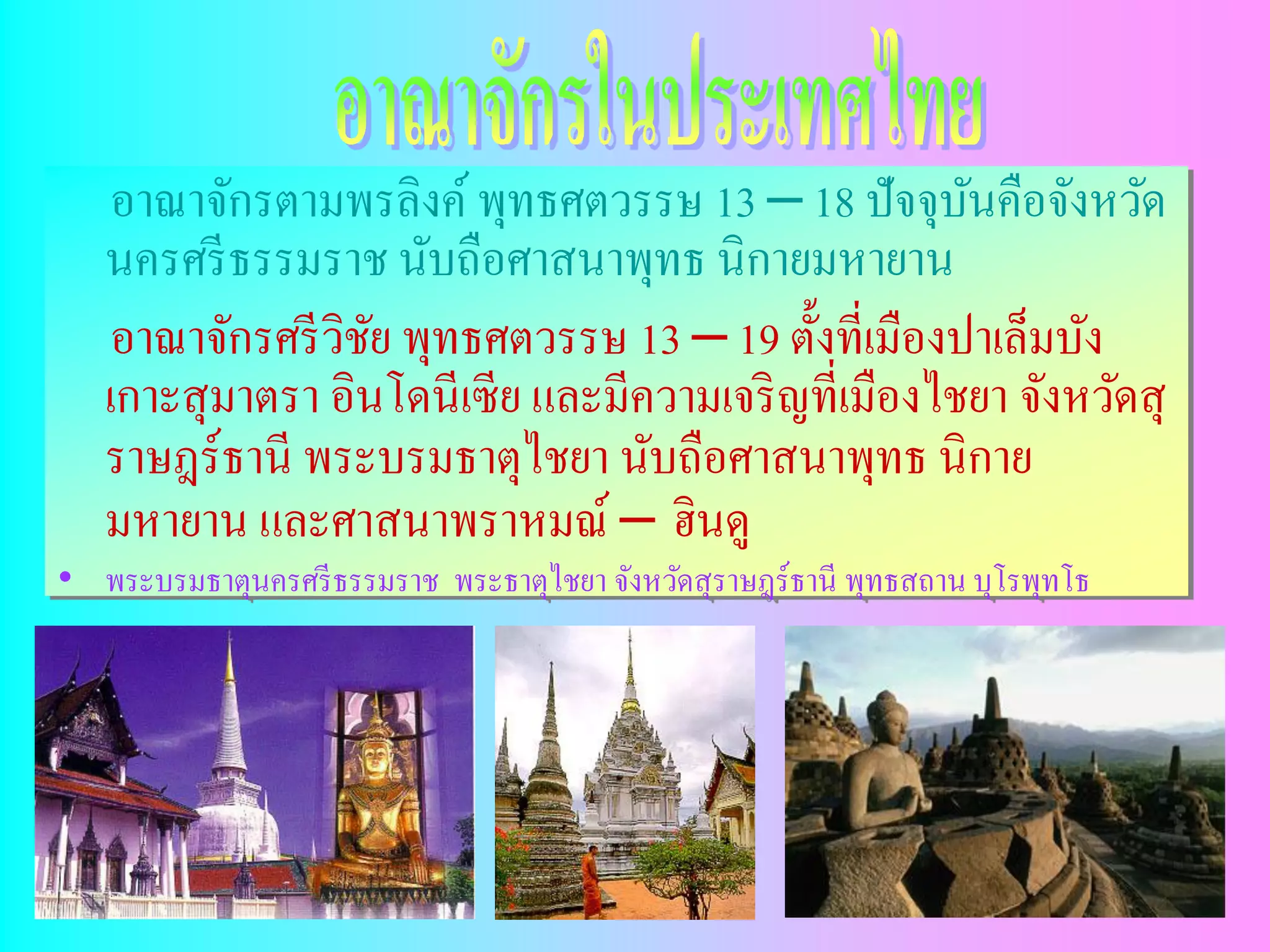 อาณาจักรในประเทศไทย

อาณาจักรตามพรลิงค์ พุทธศตวรรษ 13 – 18 ปัจจุบันคือจังหวัดนครศรีธรรมราช นับถือศาสนาพุทธ นิกายมหายาน

อาณาจักรศรีวิชัย พุทธศตวรรษ 13 – 19 ตั้งที่เมืองปาเล็มบัง เกาะสุมาตรา อินโดนีเซีย และมีความเจริญที่เมืองไชยา จังหวัดสุราษฎร์ธานี พระบรมธาตุไชยา นับถือศาสนาพุทธ นิกายมหายาน และศาสนาพราหมณ์ – ฮินดู

• พระบรมธาตุนครศรีธรรมราช พระธาตุไชยา จังหวัดสุราษฎร์ธานี พุทธสถาน บุโรพุทโธ